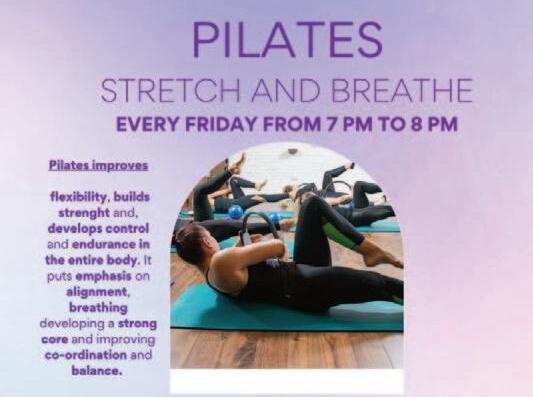 PILATES

STRETCH AND BREATHE

EVERY FRIDAY FROM 7 PM TO 8 PM

Pilates improves

flexibility, builds strenght and, develops control and endurance in the entire body. It puts emphasis on alignment, breathing developing a strong core and improving co-ordination and balance.